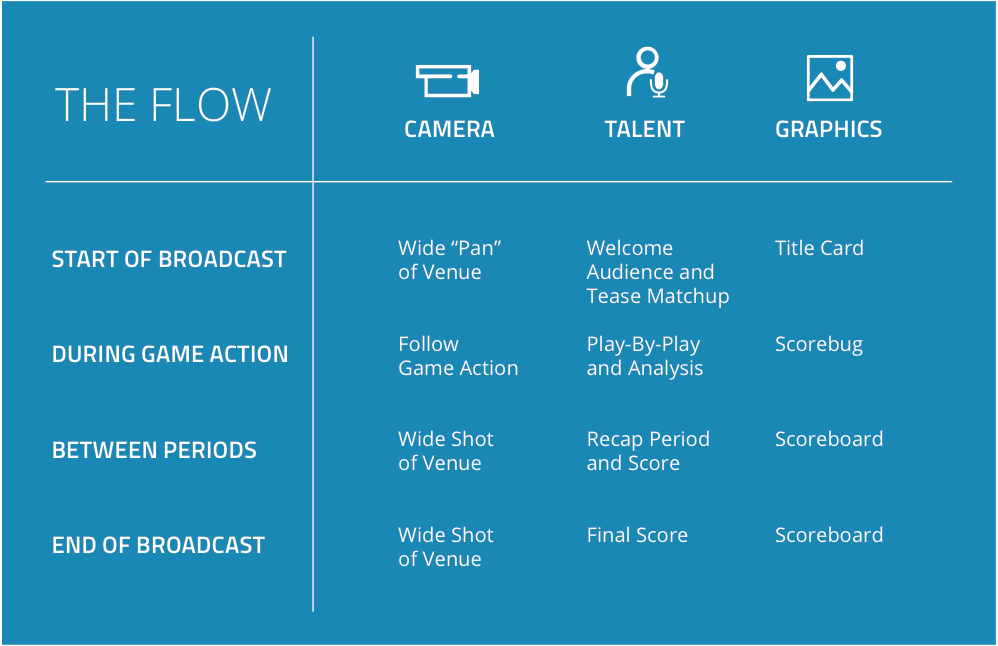 | THE FLOW | CAMERA | TALENT | GRAPHICS |
|---|---|---|---|
| START OF BROADCAST | Wide “Pan” of Venue | Welcome Audience and Tease Matchup | Title Card |
| DURING GAME ACTION | Follow Game Action | Play-By-Play and Analysis | Scorebug |
| BETWEEN PERIODS | Wide Shot of Venue | Recap Period and Score | Scoreboard |
| END OF BROADCAST | Wide Shot of Venue | Final Score | Scoreboard |